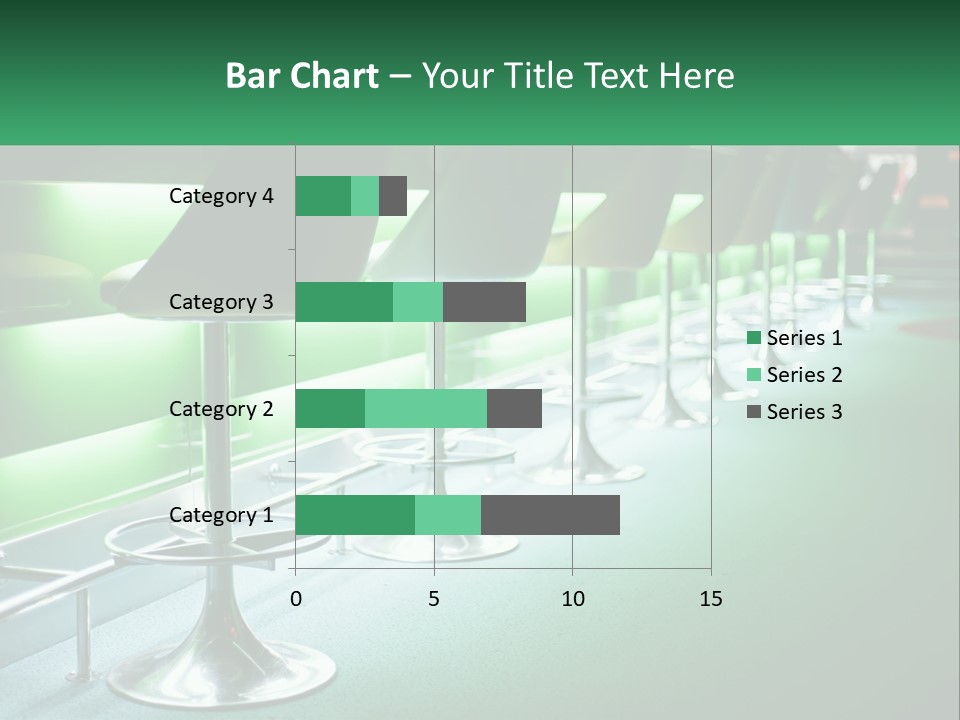 Bar Chart – Your Title Text Here

Category 4
Category 3
Category 2
Category 1

0 5 10 15

Series 1
Series 2
Series 3